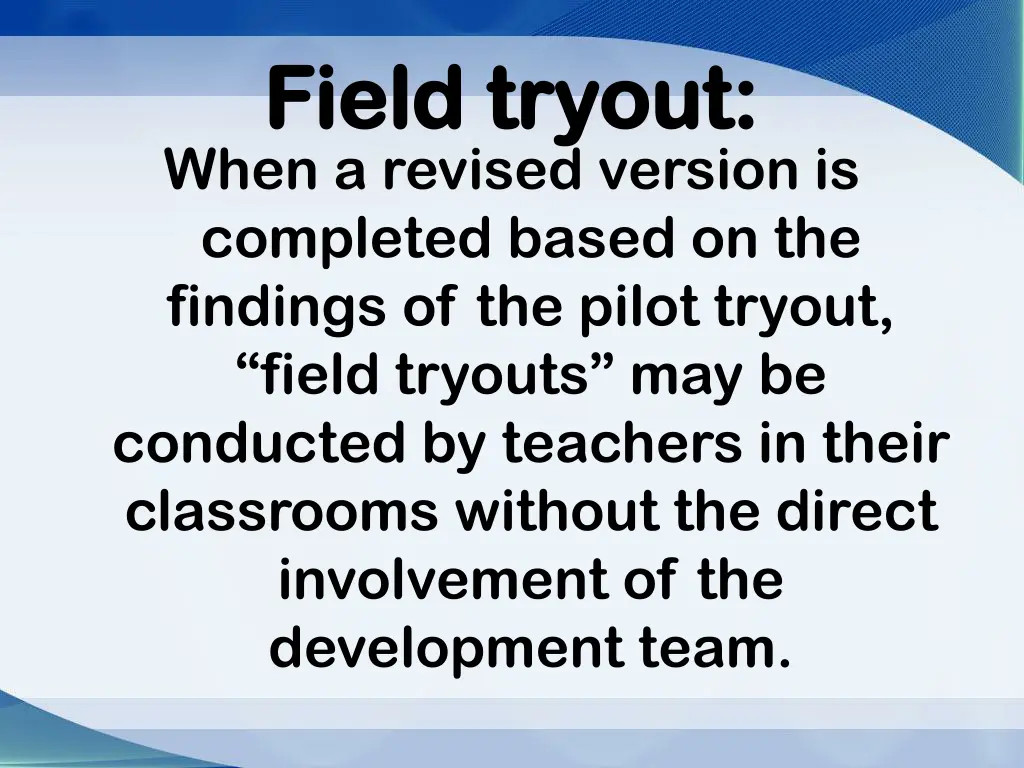 Field tryout:

When a revised version is completed based on the findings of the pilot tryout, “field tryouts” may be conducted by teachers in their classrooms without the direct involvement of the development team.